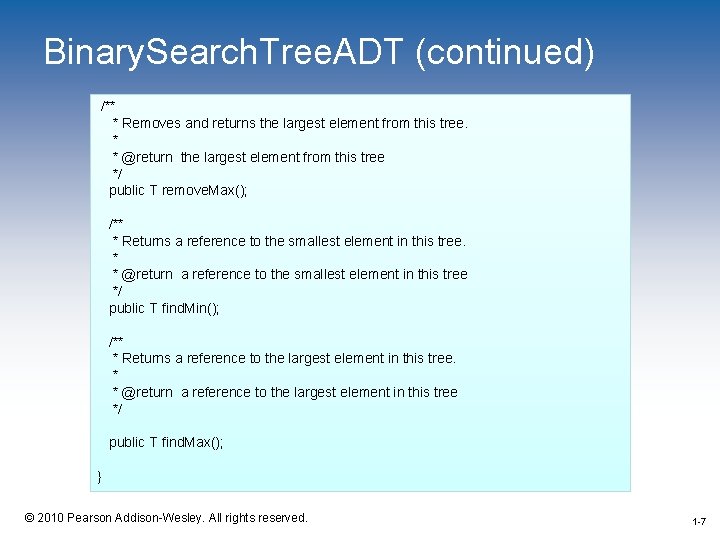 BinarySearchTreeADT (continued)

/**
 * Removes and returns the largest element from this tree.
 *
 * @return the largest element from this tree
 */
public T removeMax();

/**
 * Returns a reference to the smallest element in this tree.
 *
 * @return a reference to the smallest element in this tree
 */
public T findMin();

/**
 * Returns a reference to the largest element in this tree.
 *
 * @return a reference to the largest element in this tree
 */

public T findMax();

}

© 2010 Pearson Addison-Wesley. All rights reserved.

1-7